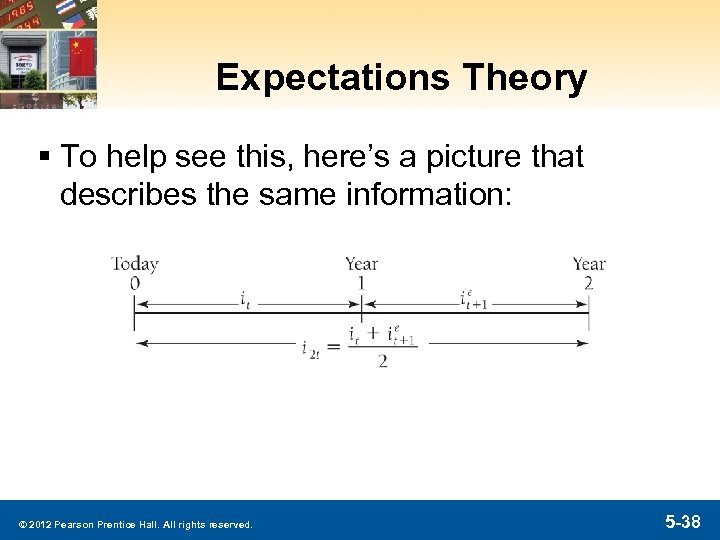 Expectations Theory

▪ To help see this, here's a picture that describes the same information:

Today
0

Year
1

Year
2

$i_t$

$i^e_{t+1}$

$i_{2t} = \frac{i_t + i^e_{t+1}}{2}$

© 2012 Pearson Prentice Hall. All rights reserved.

5-38